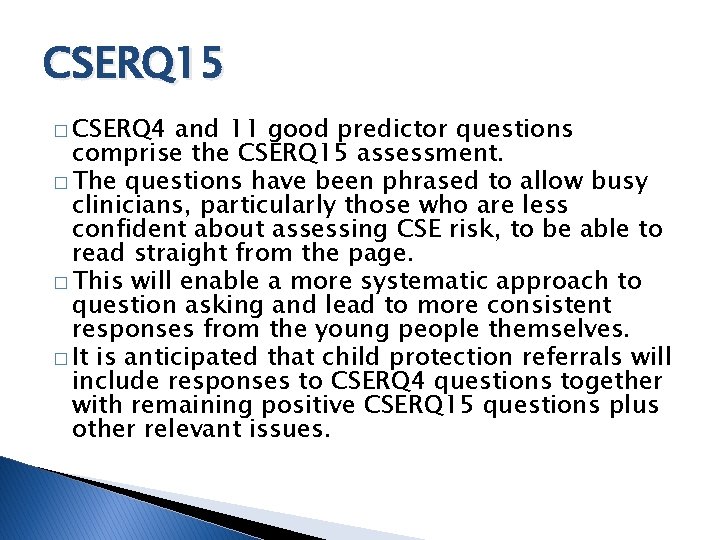 CSERQ15

□ CSERQ4 and 11 good predictor questions comprise the CSERQ15 assessment.
□ The questions have been phrased to allow busy clinicians, particularly those who are less confident about assessing CSE risk, to be able to read straight from the page.
□ This will enable a more systematic approach to question asking and lead to more consistent responses from the young people themselves.
□ It is anticipated that child protection referrals will include responses to CSERQ4 questions together with remaining positive CSERQ15 questions plus other relevant issues.